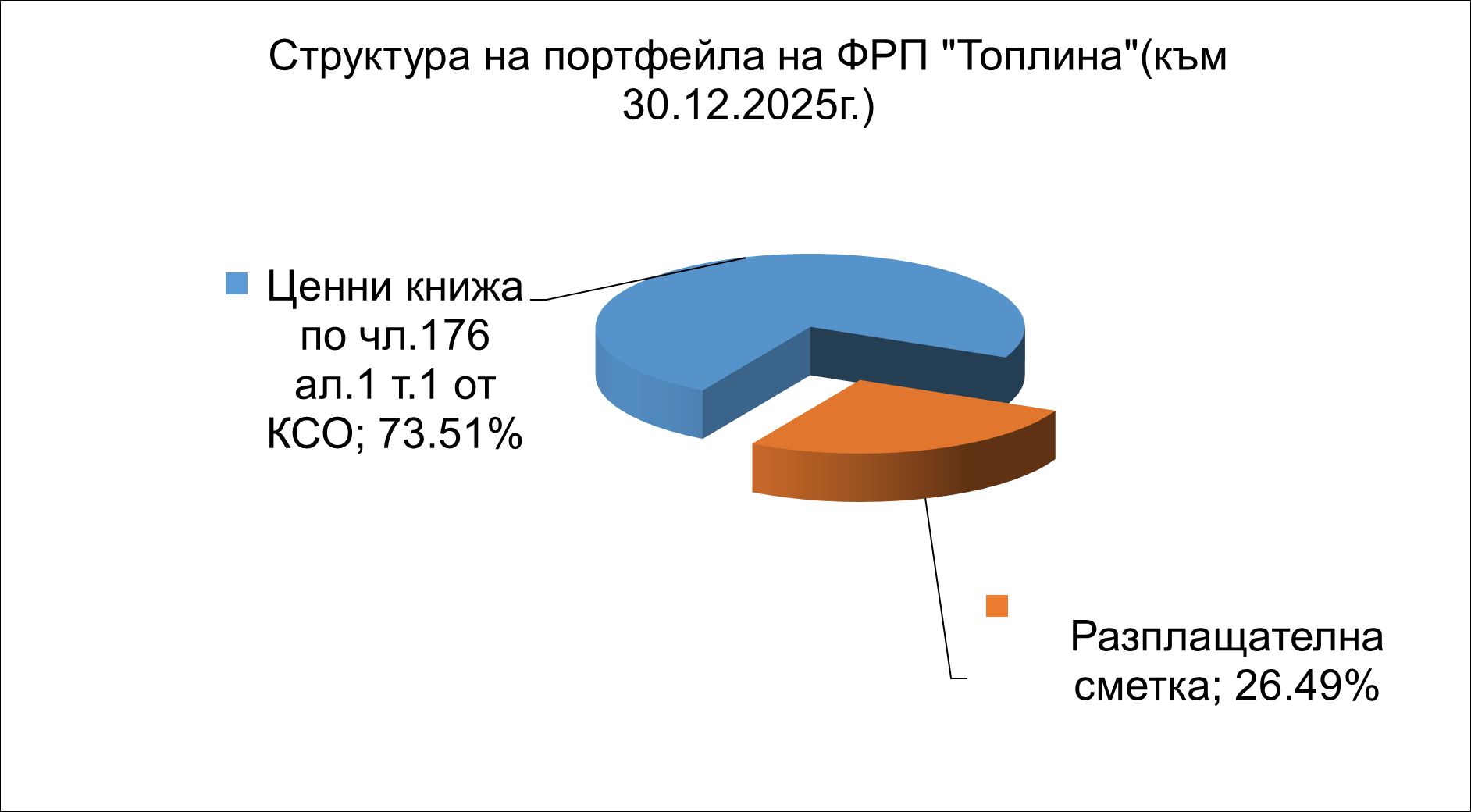 Структура на портфейла на ФРП "Топлина"(към 30.12.2025г.)

Ценни книжа по чл.176 ал.1 т.1 от КСО; 73.51%

Разплащателна сметка; 26.49%